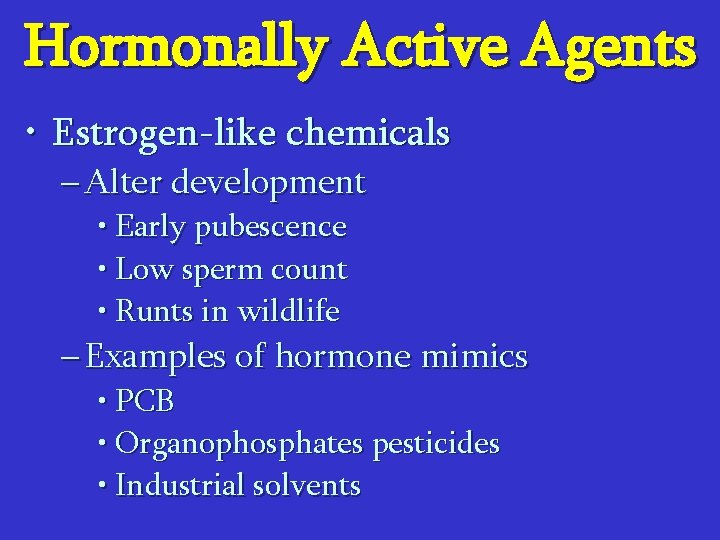 Hormonally Active Agents

• Estrogen-like chemicals
  – Alter development
    • Early pubescence
    • Low sperm count
    • Runts in wildlife
  – Examples of hormone mimics
    • PCB
    • Organophosphates pesticides
    • Industrial solvents